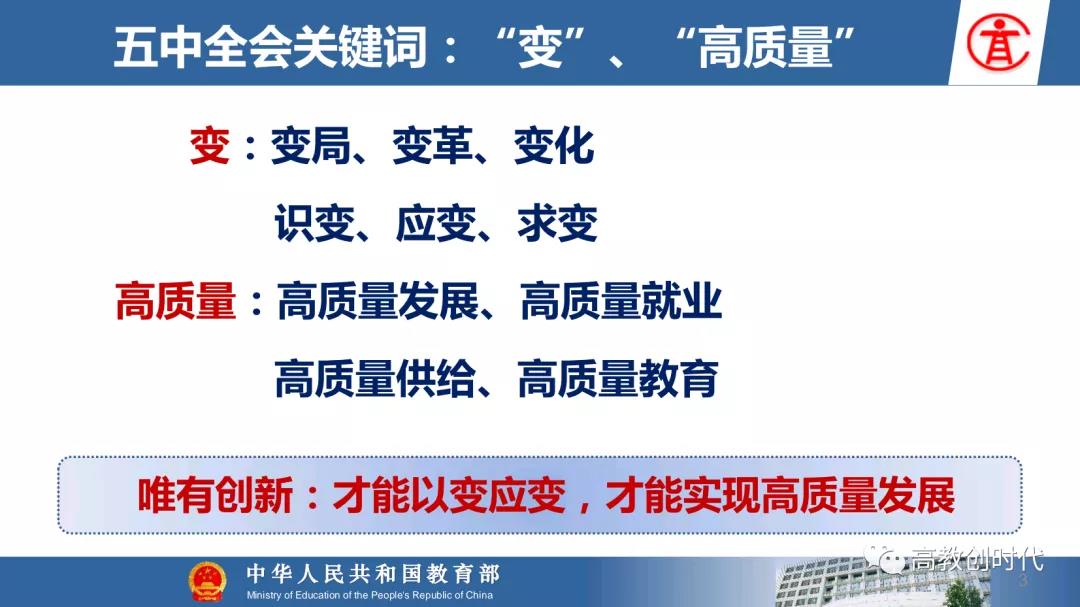 五中全会关键词：“变”、“高质量”

变：变局、变革、变化
识变、应变、求变

高质量：高质量发展、高质量就业
高质量供给、高质量教育

唯有创新：才能以变应变，才能实现高质量发展

中华人民共和国教育部
Ministry of Education of the People's Republic of China

高教创时代

3